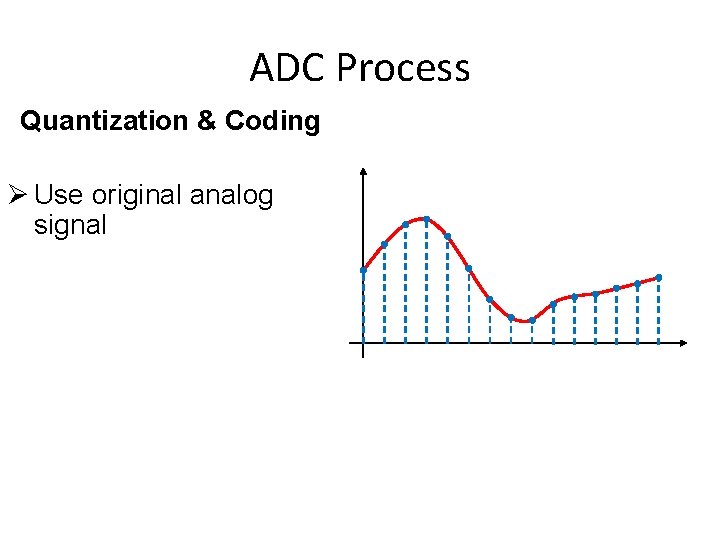 ADC Process

Quantization & Coding

➢ Use original analog signal